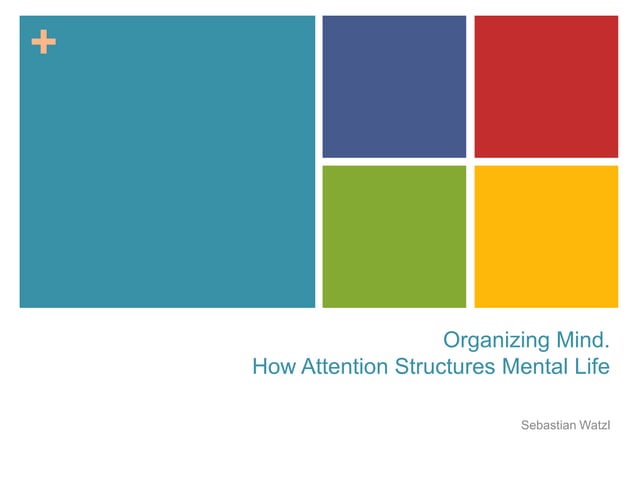 +

Organizing Mind.
How Attention Structures Mental Life

Sebastian Watzl